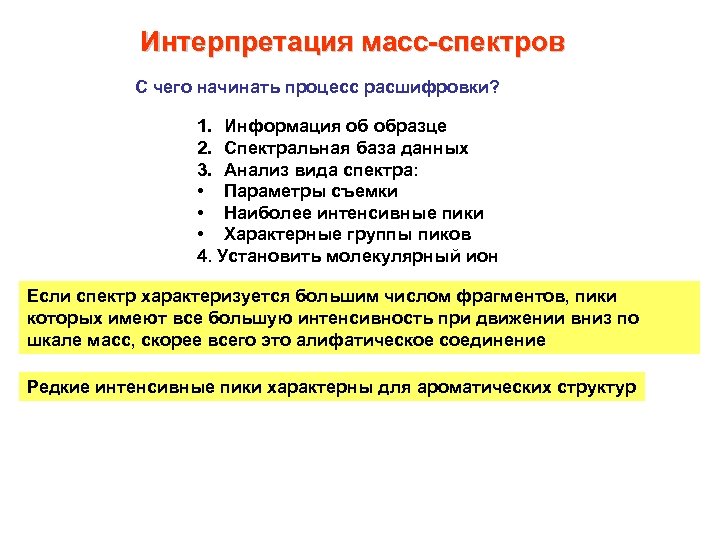 Интерпретация масс-спектров

С чего начинать процесс расшифровки?

1. Информация об образце
2. Спектральная база данных
3. Анализ вида спектра:
• Параметры съемки
• Наиболее интенсивные пики
• Характерные группы пиков
4. Установить молекулярный ион

Если спектр характеризуется большим числом фрагментов, пики которых имеют все большую интенсивность при движении вниз по шкале масс, скорее всего это алифатическое соединение

Редкие интенсивные пики характерны для ароматических структур